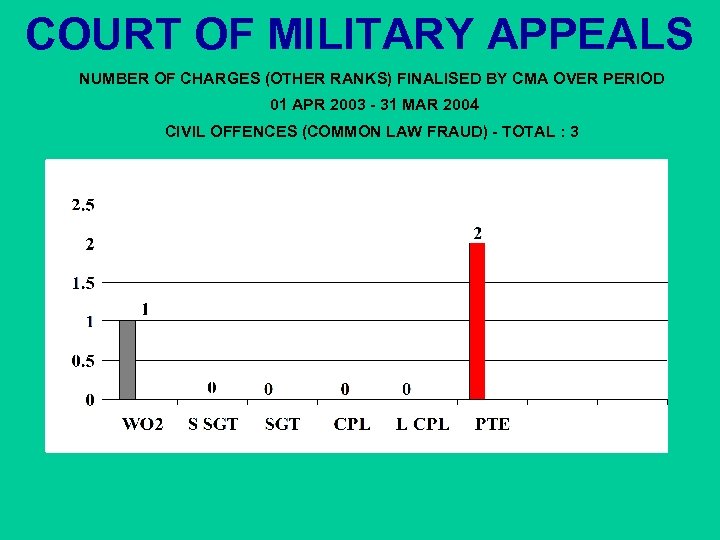 COURT OF MILITARY APPEALS

NUMBER OF CHARGES (OTHER RANKS) FINALISED BY CMA OVER PERIOD

01 APR 2003 - 31 MAR 2004

CIVIL OFFENCES (COMMON LAW FRAUD) - TOTAL : 3

2.5
2
1.5
1
0.5
0

1
0
0
0
0
2

WO2
S SGT
SGT
CPL
L CPL
PTE